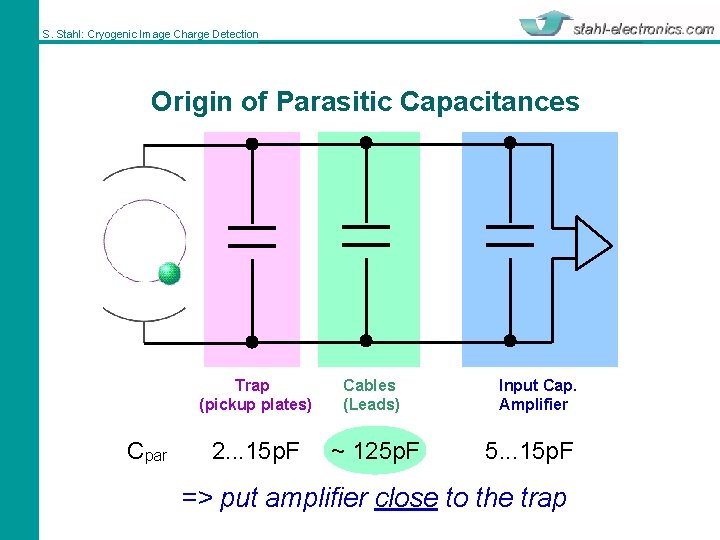 S. Stahl: Cryogenic Image Charge Detection

stahl-electronics.com

Origin of Parasitic Capacitances

Trap
(pickup plates)

Cables
(Leads)

Input Cap.
Amplifier

$C_{par}$ 2...15pF ~ 125pF 5...15pF

=> put amplifier close to the trap